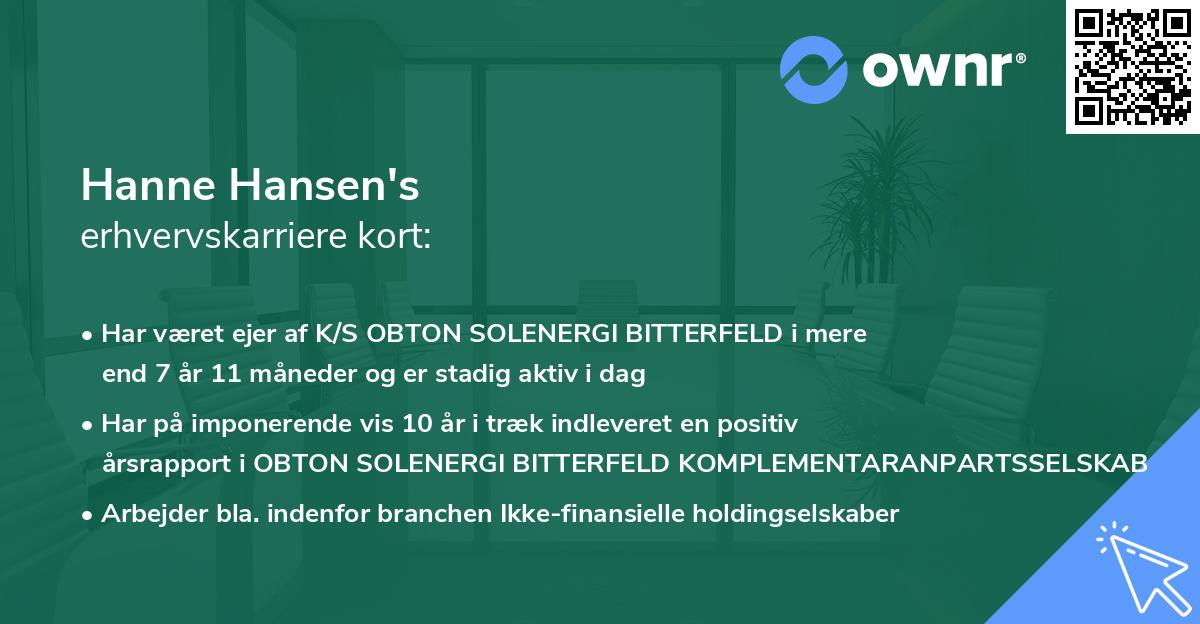 ownr®

Hanne Hansen's
erhvervskarriere kort:

• Har været ejer af K/S OBTON SOLENERGI BITTERFELD i mere end 7 år 11 måneder og er stadig aktiv i dag
• Har på imponerende vis 10 år i træk indleveret en positiv årsrapport i OBTON SOLENERGI BITTERFELD KOMPLEMENTARANPARTSSELSKAB
• Arbejder bla. indenfor branchen Ikke-finansielle holdingselskaber